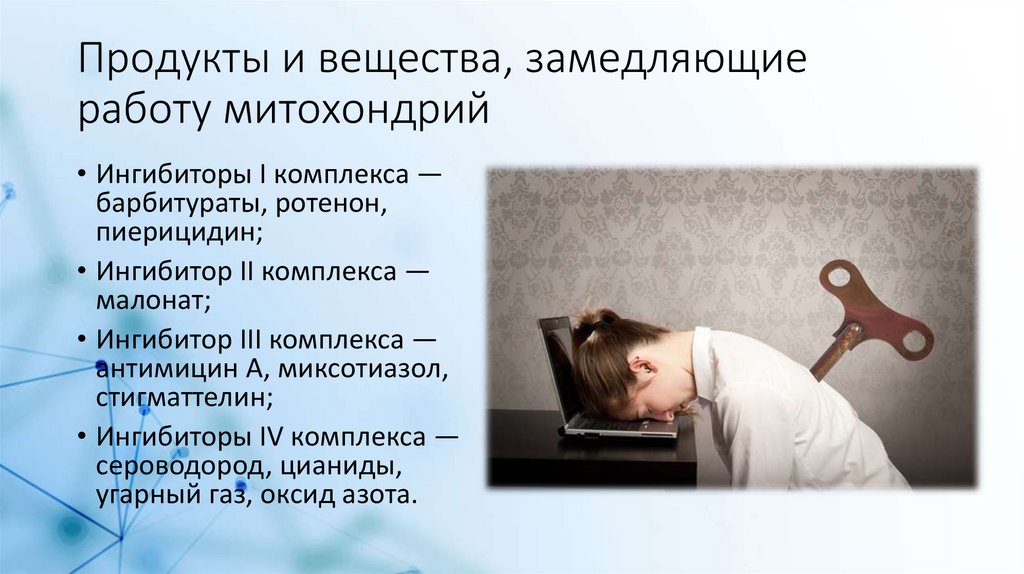 Продукты и вещества, замедляющие работу митохондрий

• Ингибиторы I комплекса — барбитураты, ротенон, пиерицидин;
• Ингибитор II комплекса — малонат;
• Ингибитор III комплекса — антимицин А, миксотиазол, стигматтелин;
• Ингибиторы IV комплекса — сероводород, цианиды, угарный газ, оксид азота.